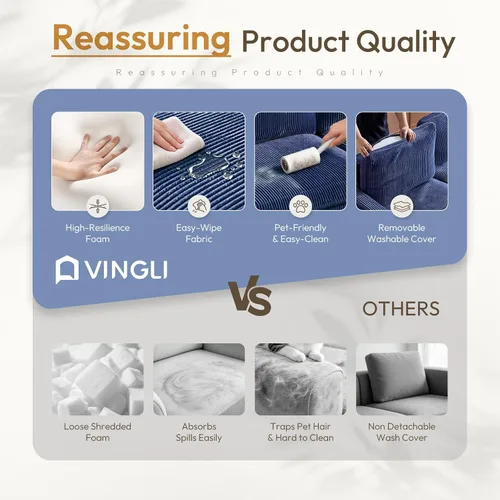 Reassuring Product Quality

Reassuring Product Quality

High-Resilience Foam

Easy-Wipe Fabric

Pet-Friendly & Easy-Clean

Removable Washable Cover

VINGLI

VS

OTHERS

Loose Shredded Foam

Absorbs Spills Easily

Traps Pet Hair & Hard to Clean

Non Detachable Wash Cover